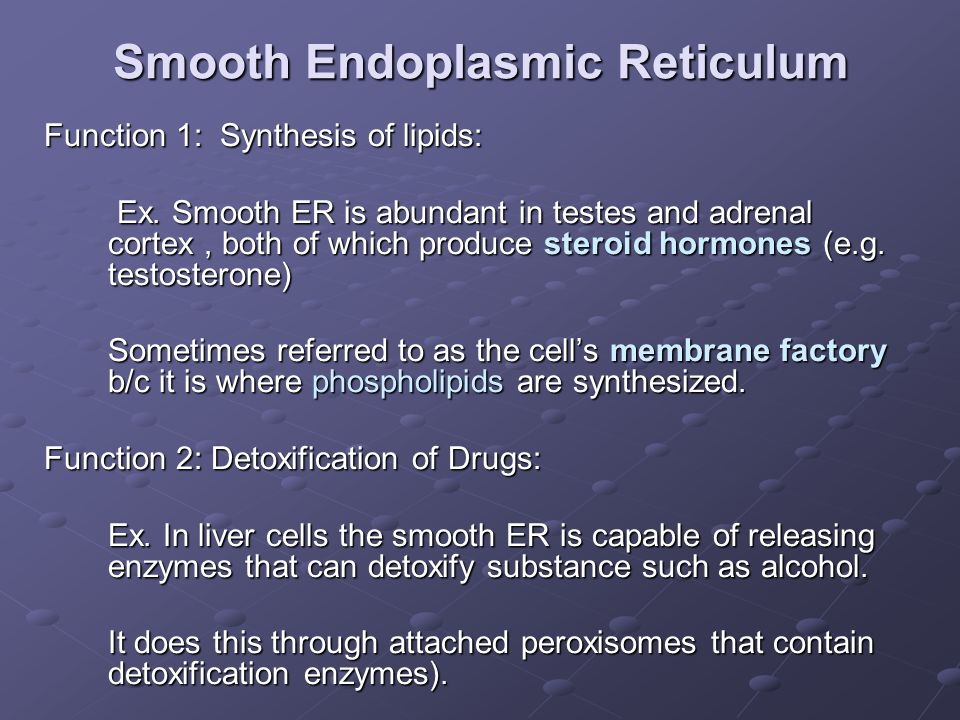 Smooth Endoplasmic Reticulum

Function 1: Synthesis of lipids:

Ex. Smooth ER is abundant in testes and adrenal cortex , both of which produce steroid hormones (e.g. testosterone)

Sometimes referred to as the cell's membrane factory b/c it is where phospholipids are synthesized.

Function 2: Detoxification of Drugs:

Ex. In liver cells the smooth ER is capable of releasing enzymes that can detoxify substance such as alcohol.

It does this through attached peroxisomes that contain detoxification enzymes).